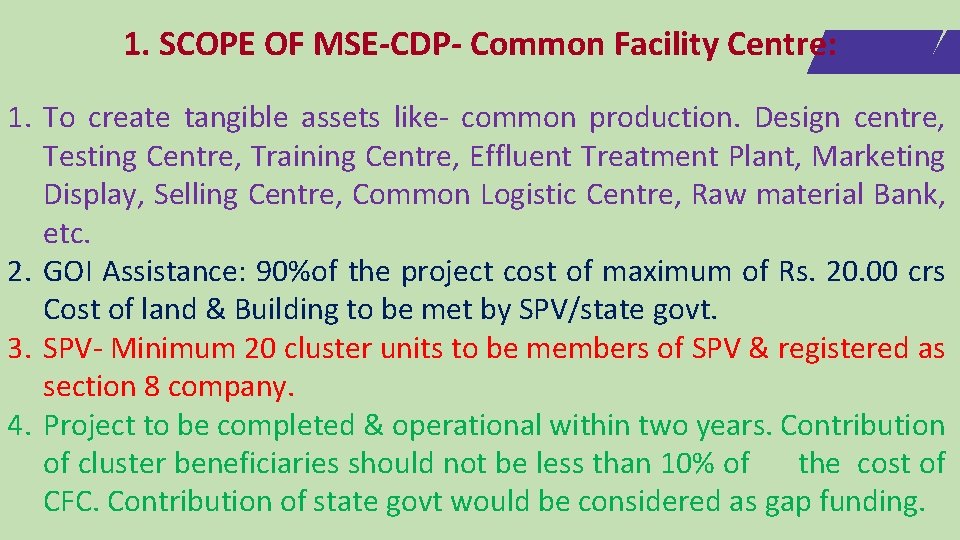 1. SCOPE OF MSE-CDP- Common Facility Centre:

1. To create tangible assets like- common production. Design centre, Testing Centre, Training Centre, Effluent Treatment Plant, Marketing Display, Selling Centre, Common Logistic Centre, Raw material Bank, etc.
2. GOI Assistance: 90%of the project cost of maximum of Rs. 20.00 crs Cost of land & Building to be met by SPV/state govt.
3. SPV- Minimum 20 cluster units to be members of SPV & registered as section 8 company.
4. Project to be completed & operational within two years. Contribution of cluster beneficiaries should not be less than 10% of the cost of CFC. Contribution of state govt would be considered as gap funding.